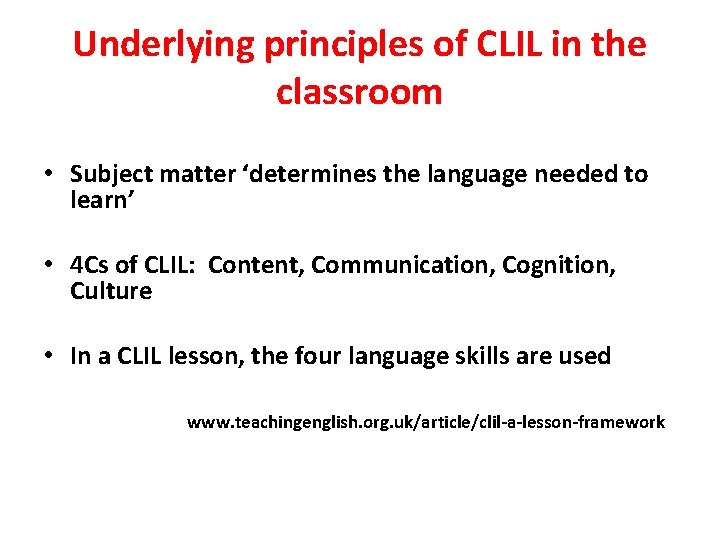 Underlying principles of CLIL in the classroom

• Subject matter ‘determines the language needed to learn’

• 4Cs of CLIL:  Content, Communication, Cognition, Culture

• In a CLIL lesson, the four language skills are used

www.teachingenglish.org.uk/article/clil-a-lesson-framework